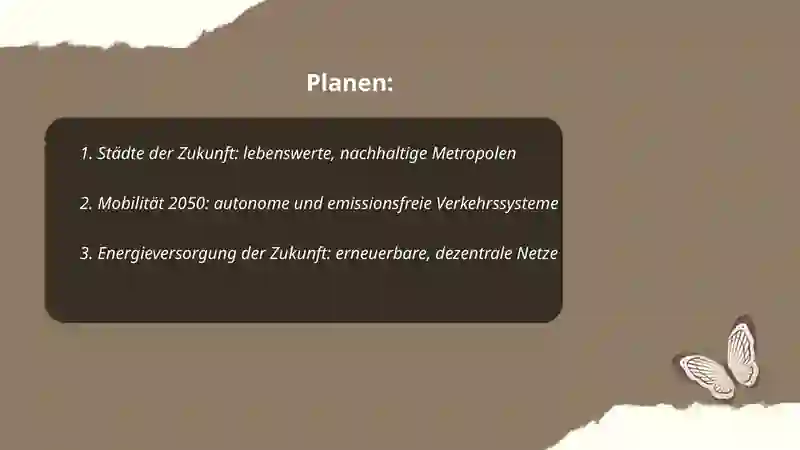 Planen:

1. Städte der Zukunft: lebenswerte, nachhaltige Metropolen

2. Mobilität 2050: autonome und emissionsfreie Verkehrssysteme

3. Energieversorgung der Zukunft: erneuerbare, dezentrale Netze